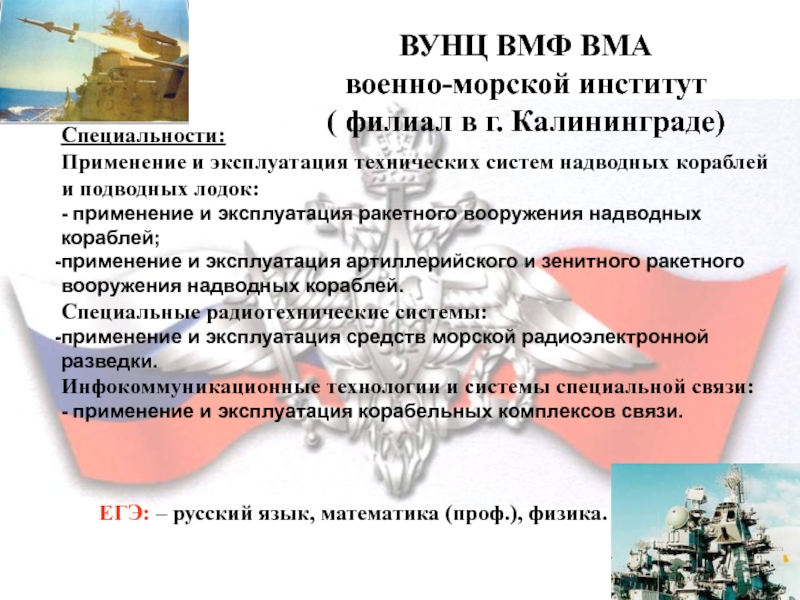 ВУНЦ ВМФ ВМА
военно-морской институт
( филиал в г. Калининграде)

Специальности:

Применение и эксплуатация технических систем надводных кораблей и подводных лодок:
- применение и эксплуатация ракетного вооружения надводных кораблей;
-применение и эксплуатация артиллерийского и зенитного ракетного вооружения надводных кораблей.

Специальные радиотехнические системы:
-применение и эксплуатация средств морской радиоэлектронной разведки.

Инфокоммуникационные технологии и системы специальной связи:
- применение и эксплуатация корабельных комплексов связи.

ЕГЭ: – русский язык, математика (проф.), физика.